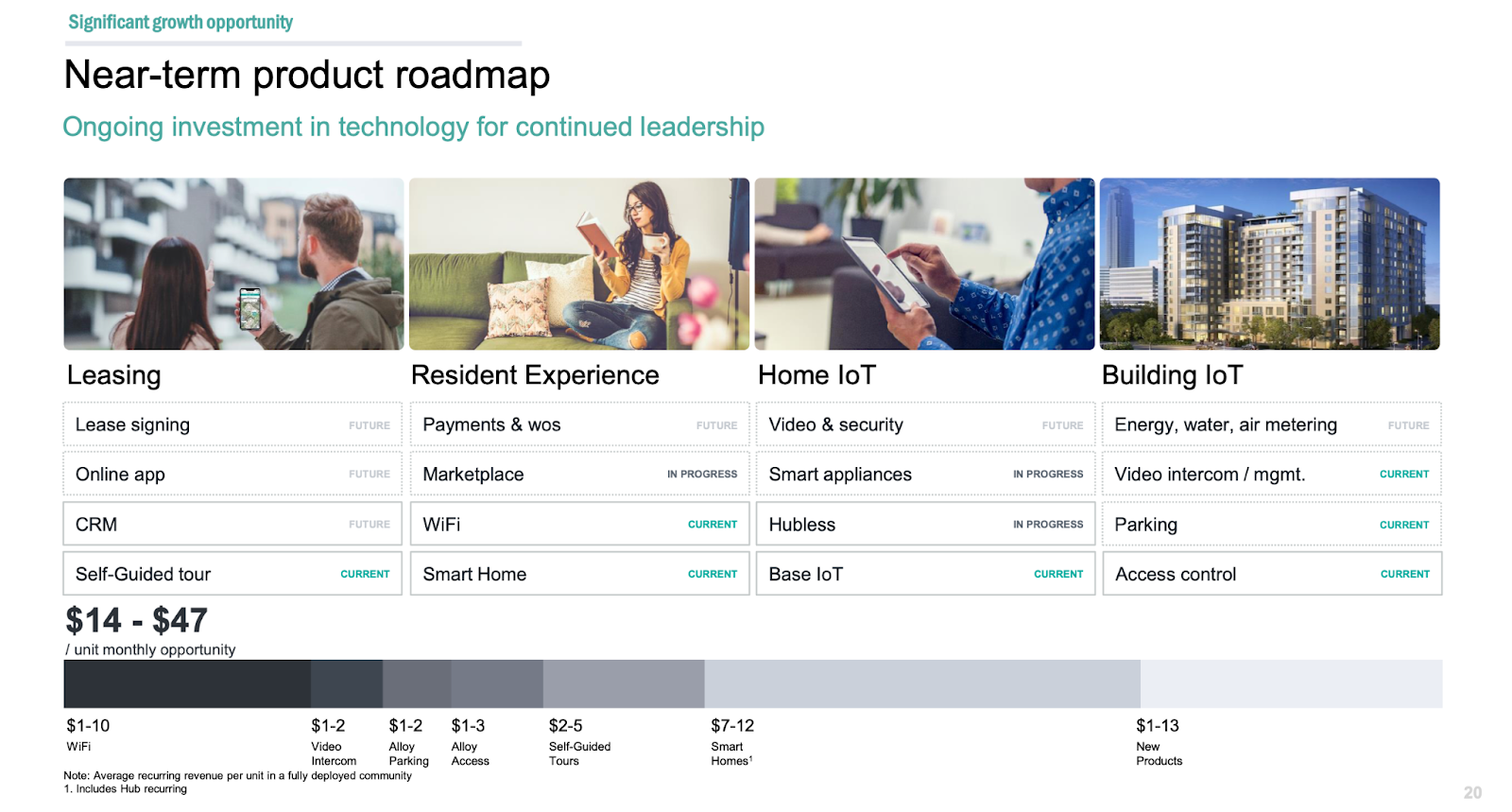 Significant growth opportunity

Near-term product roadmap

Ongoing investment in technology for continued leadership

Leasing

Lease signing FUTURE

Online app FUTURE

CRM FUTURE

Self-Guided tour CURRENT

Resident Experience

Payments & wos FUTURE

Marketplace IN PROGRESS

WiFi CURRENT

Smart Home CURRENT

Home IoT

Video & security FUTURE

Smart appliances IN PROGRESS

Hubless IN PROGRESS

Base IoT CURRENT

Building IoT

Energy, water, air metering FUTURE

Video intercom / mgmt. CURRENT

Parking CURRENT

Access control CURRENT

$14 - $47
/ unit monthly opportunity

$1-10
WiFi

$1-2
Video Intercom

$1-2
Alloy Parking

$1-3
Alloy Access

$2-5
Self-Guided Tours

$7-12
Smart Homes$^1$

$1-13
New Products

Note: Average recurring revenue per unit in a fully deployed community
1. Includes Hub recurring

20